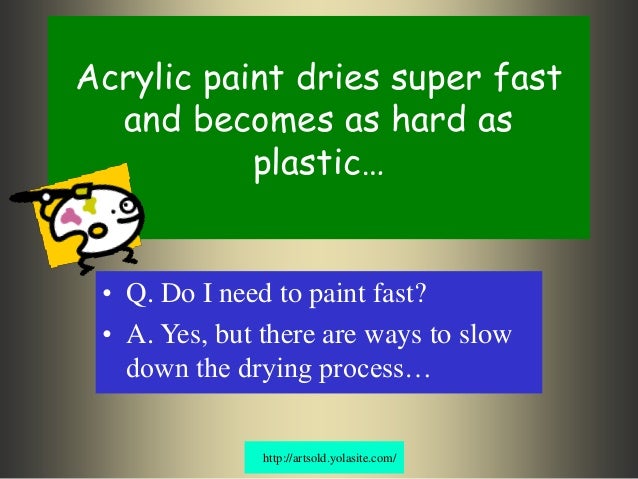 Acrylic paint dries super fast and becomes as hard as plastic…

• Q. Do I need to paint fast?
• A. Yes, but there are ways to slow down the drying process…

http://artsold.yolasite.com/